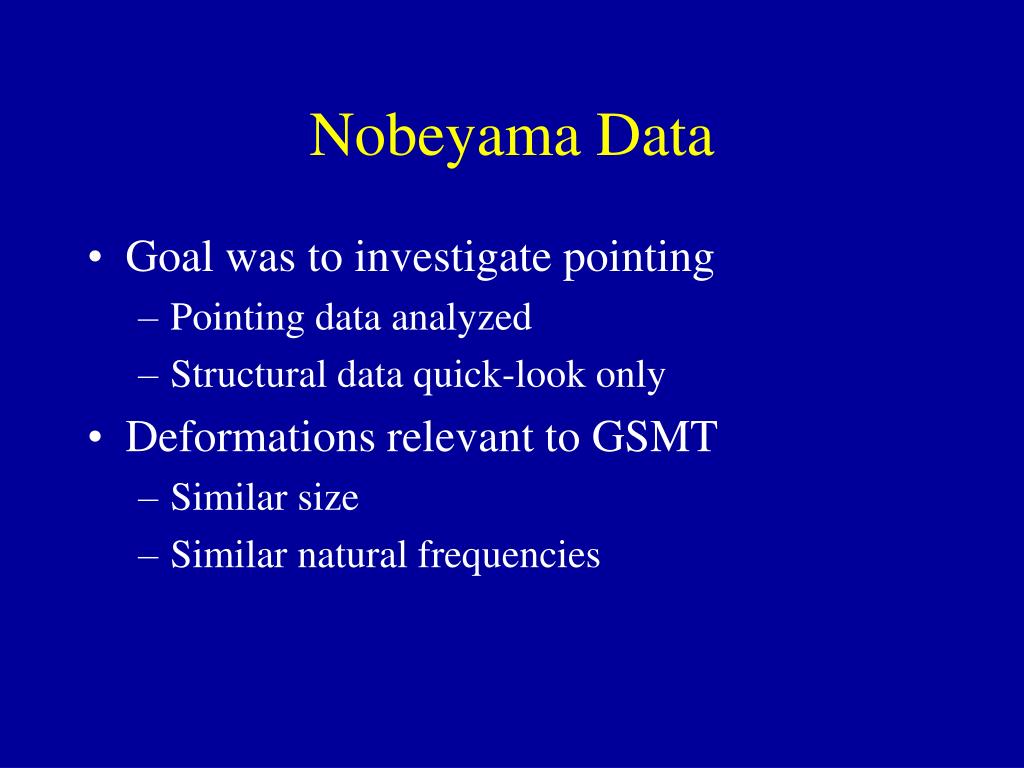 Nobeyama Data

• Goal was to investigate pointing
– Pointing data analyzed
– Structural data quick-look only
• Deformations relevant to GSMT
– Similar size
– Similar natural frequencies